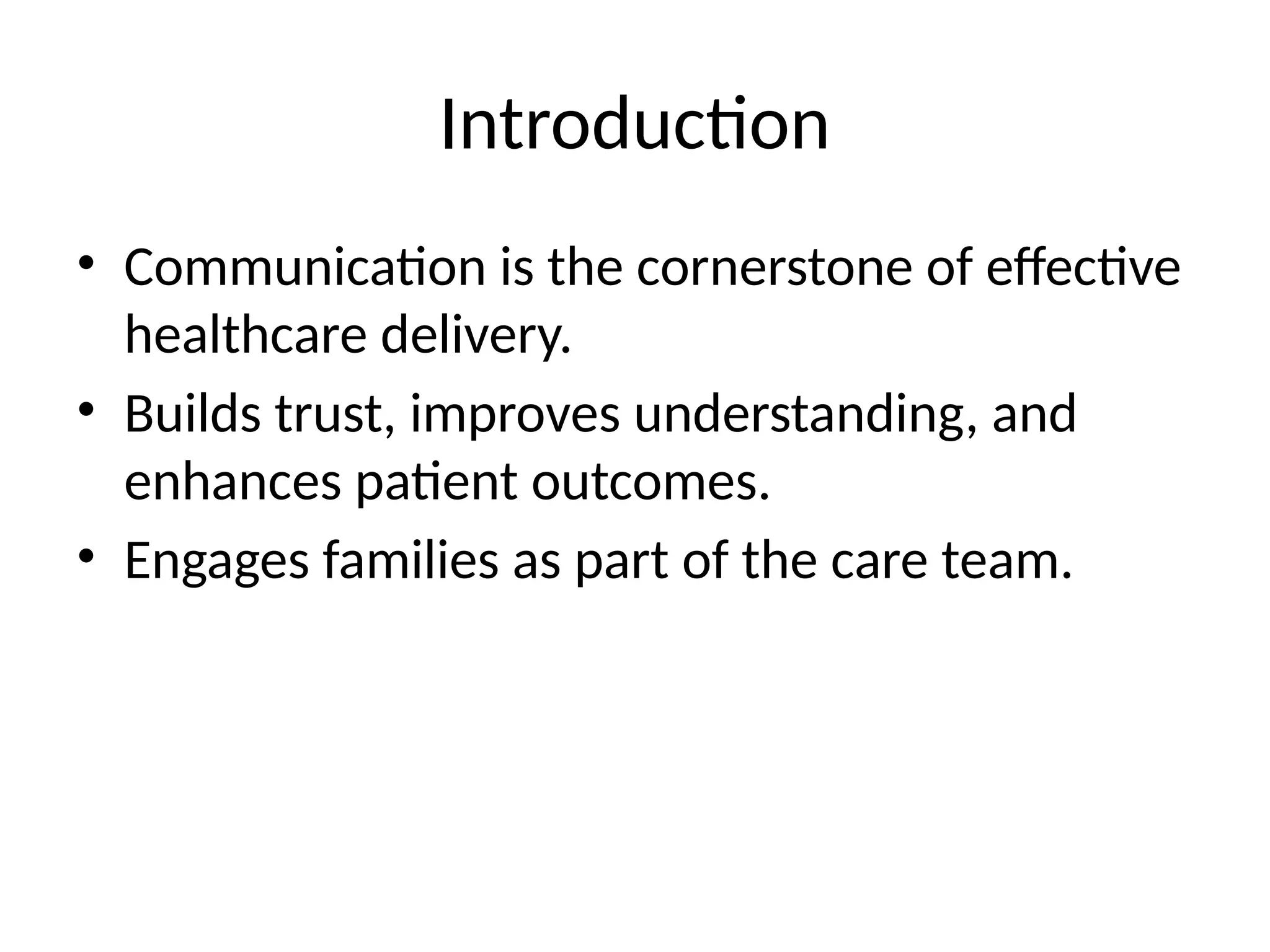 Introduction

• Communication is the cornerstone of effective healthcare delivery.
• Builds trust, improves understanding, and enhances patient outcomes.
• Engages families as part of the care team.